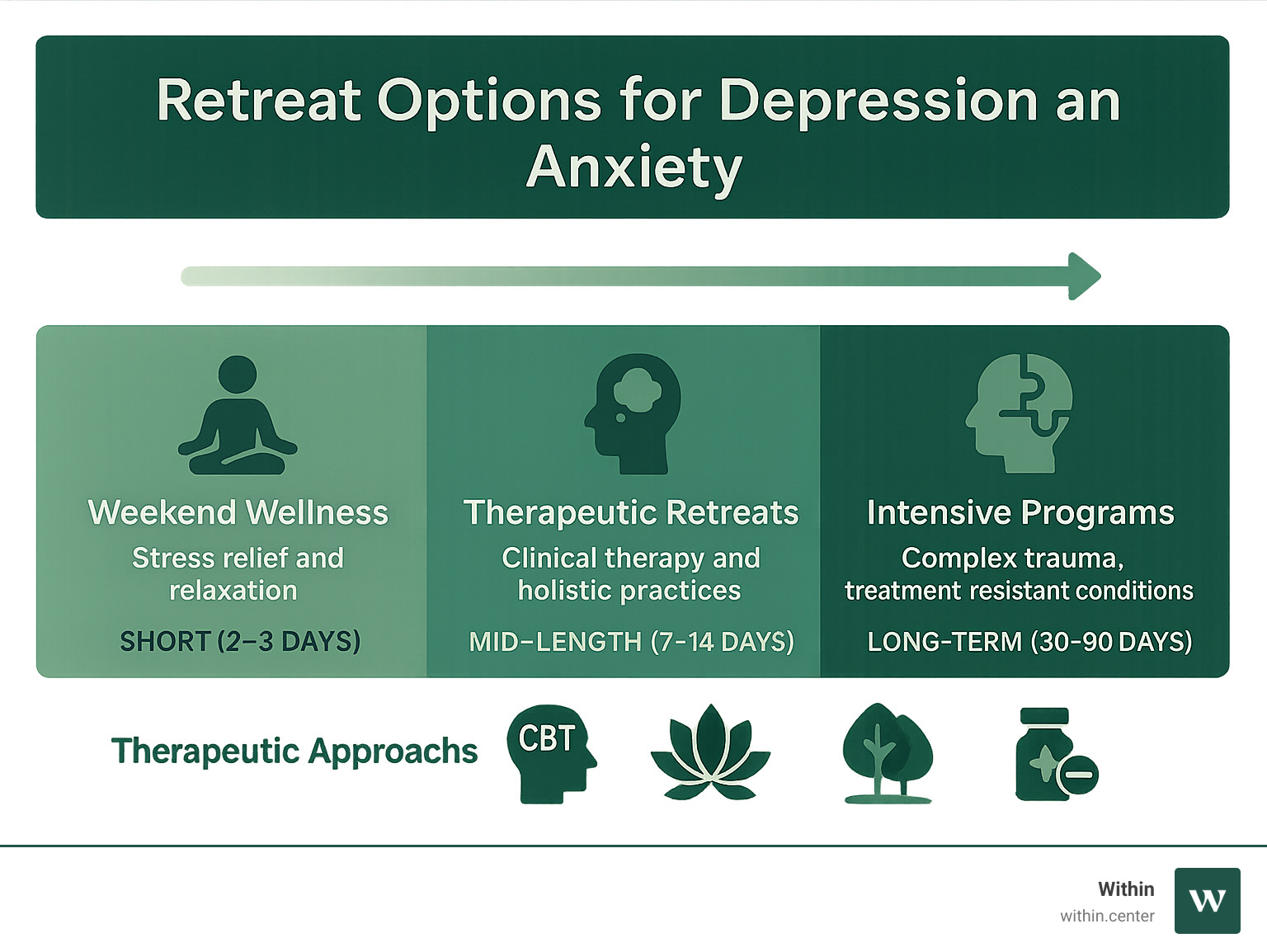 Retreat Options for Depression an Anxiety

Weekend Wellness
Stress relief and relaxation
SHORT (2–3 DAYS)

Therapeutic Retreats
Clinical therapy and holistic practices
MID-LENGTH (7-14 DAYS)

Intensive Programs
Complex trauma, treatment resistant conditions
LONG-TERM (30-90 DAYS)

Therapeutic Approaches
CBT

Within
within.center
W